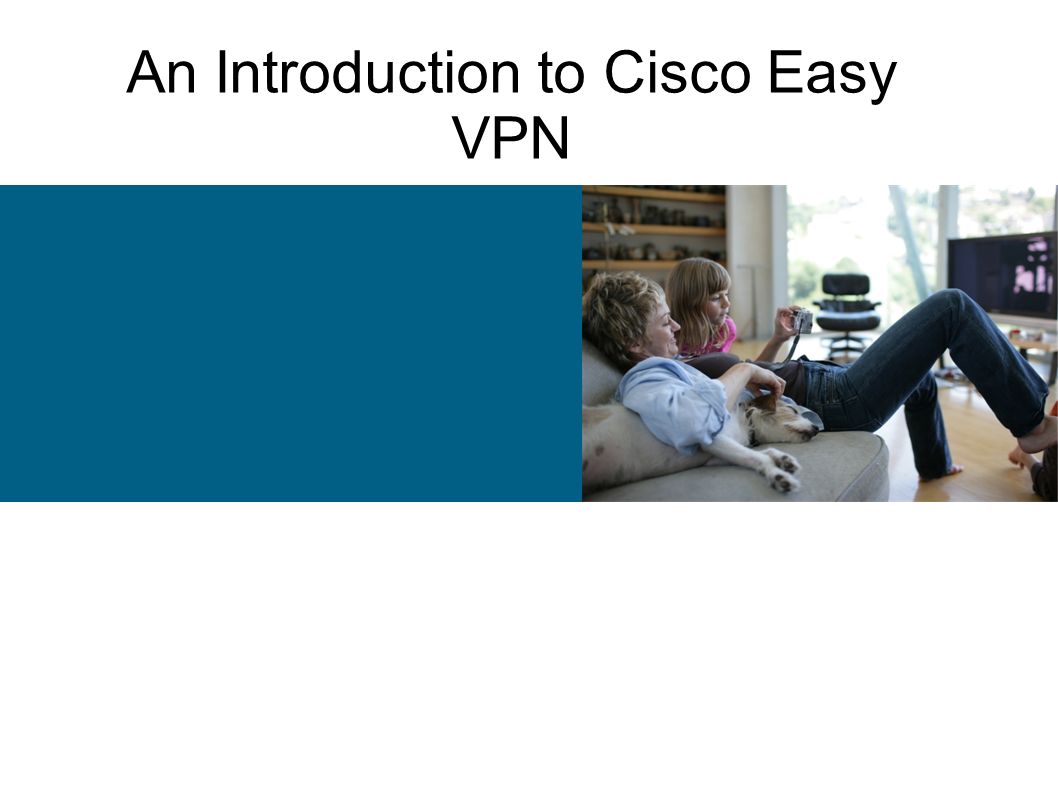 An Introduction to Cisco Easy VPN